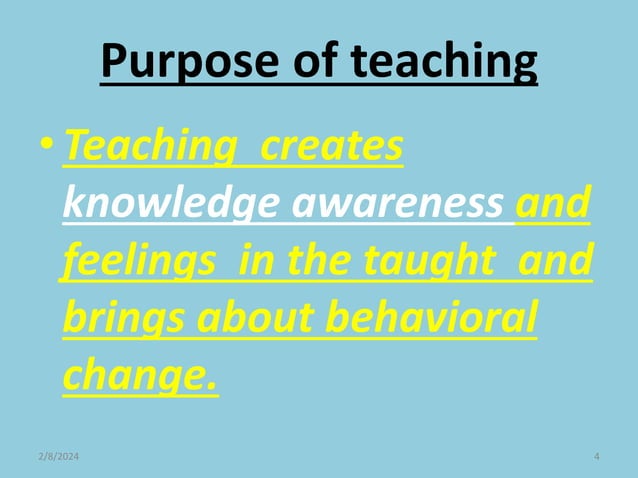 Purpose of teaching

• Teaching creates knowledge awareness and feelings in the taught and brings about behavioral change.

2/8/2024

4